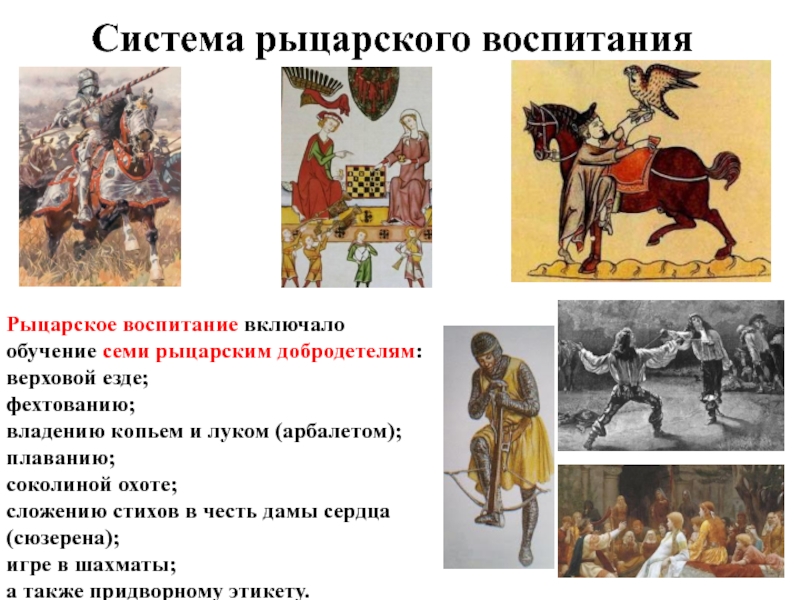 Система рыцарского воспитания

Рыцарское воспитание включало обучение семи рыцарским добродетелям:
верховой езде;
фехтованию;
владению копьем и луком (арбалетом);
плаванию;
соколиной охоте;
сложению стихов в честь дамы сердца (сюзерена);
игре в шахматы;
а также придворному этикету.